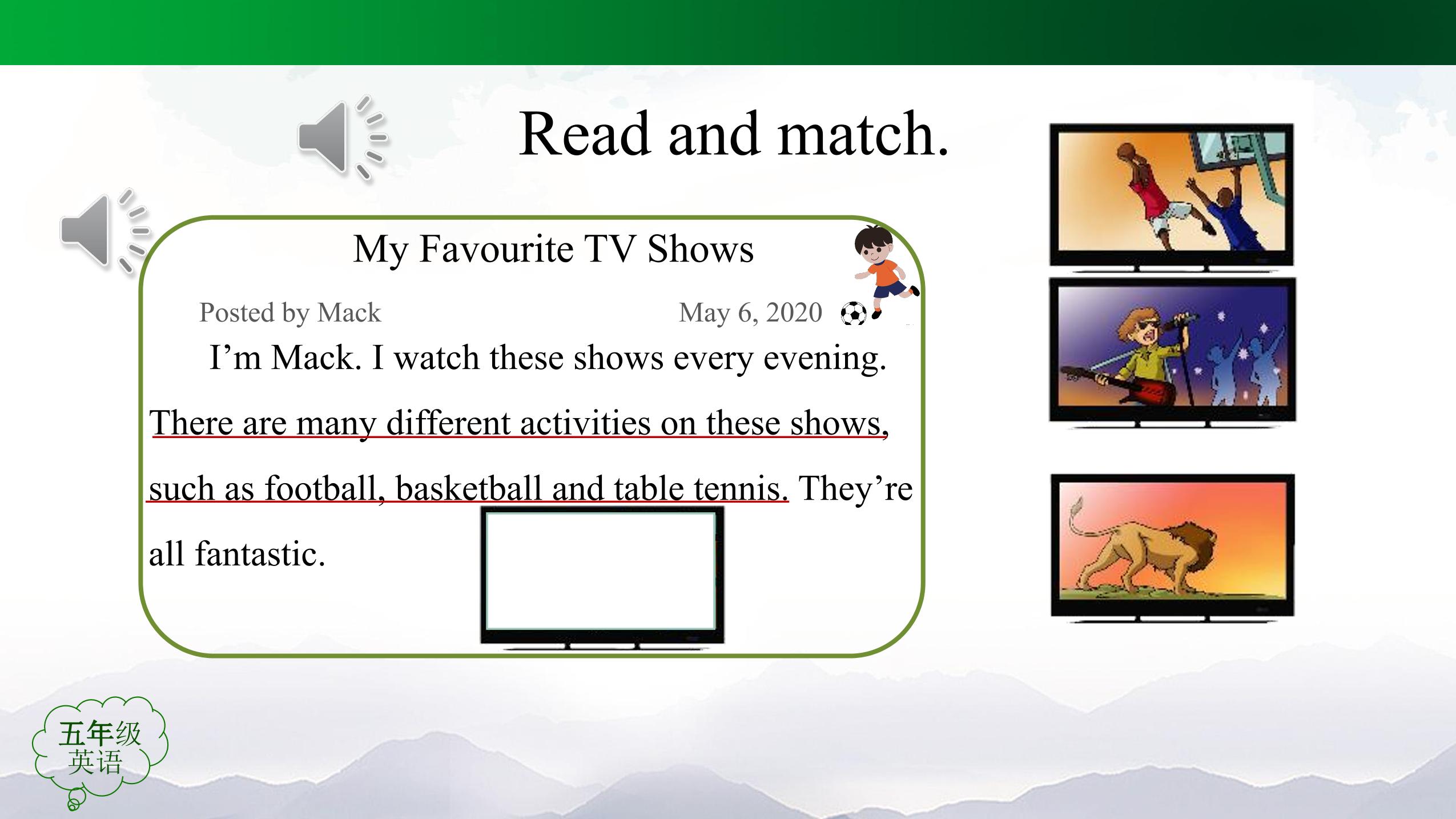 Read and match.

My Favourite TV Shows

Posted by Mack May 6, 2020

I’m Mack. I watch these shows every evening. There are many different activities on these shows, such as football, basketball and table tennis. They’re all fantastic.

五年级
英语